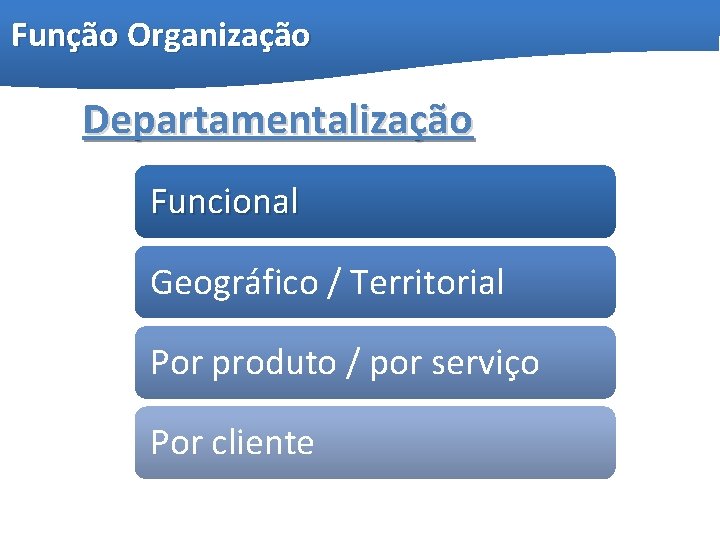 Função Organização

Departamentalização

Funcional

Geográfico / Territorial

Por produto / por serviço

Por cliente